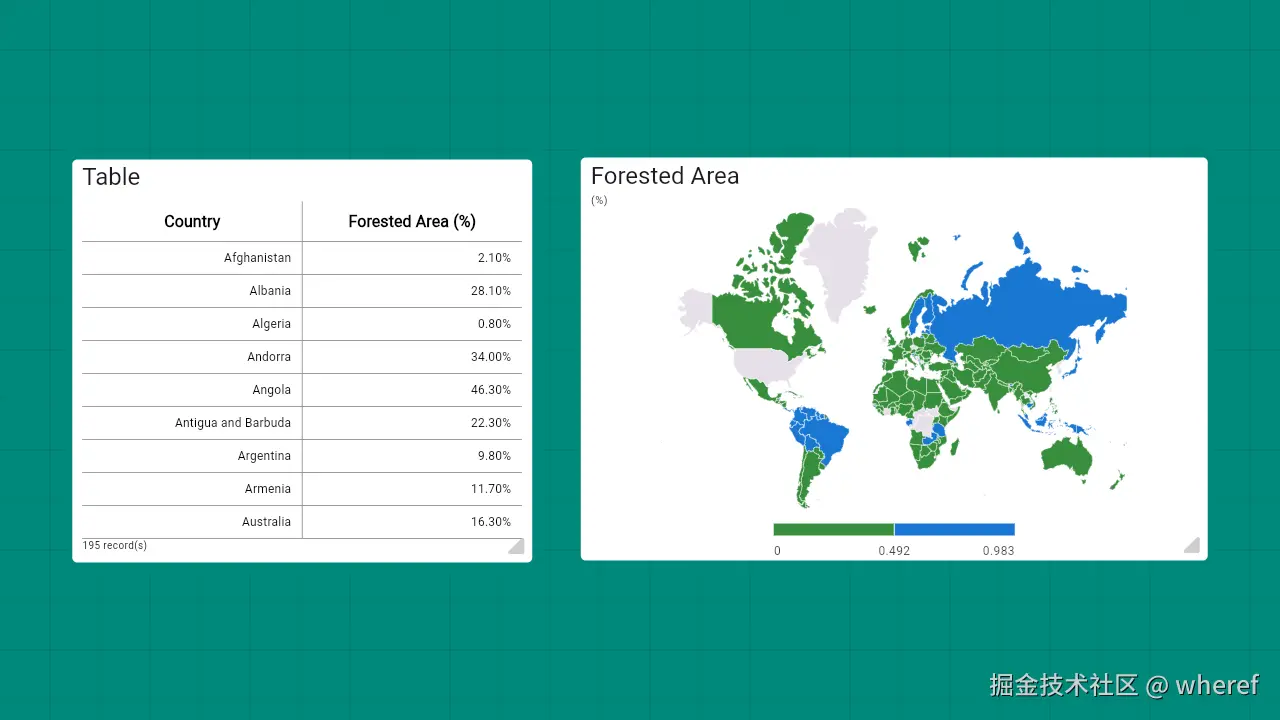 Table

| Country | Forested Area (%) |
|---|---|
| Afghanistan | 2.10% |
| Albania | 28.10% |
| Algeria | 0.80% |
| Andorra | 34.00% |
| Angola | 46.30% |
| Antigua and Barbuda | 22.30% |
| Argentina | 9.80% |
| Armenia | 11.70% |
| Australia | 16.30% |

195 record(s)

Forested Area
(%)

0 0.492 0.983

掘金技术社区 @ wheref